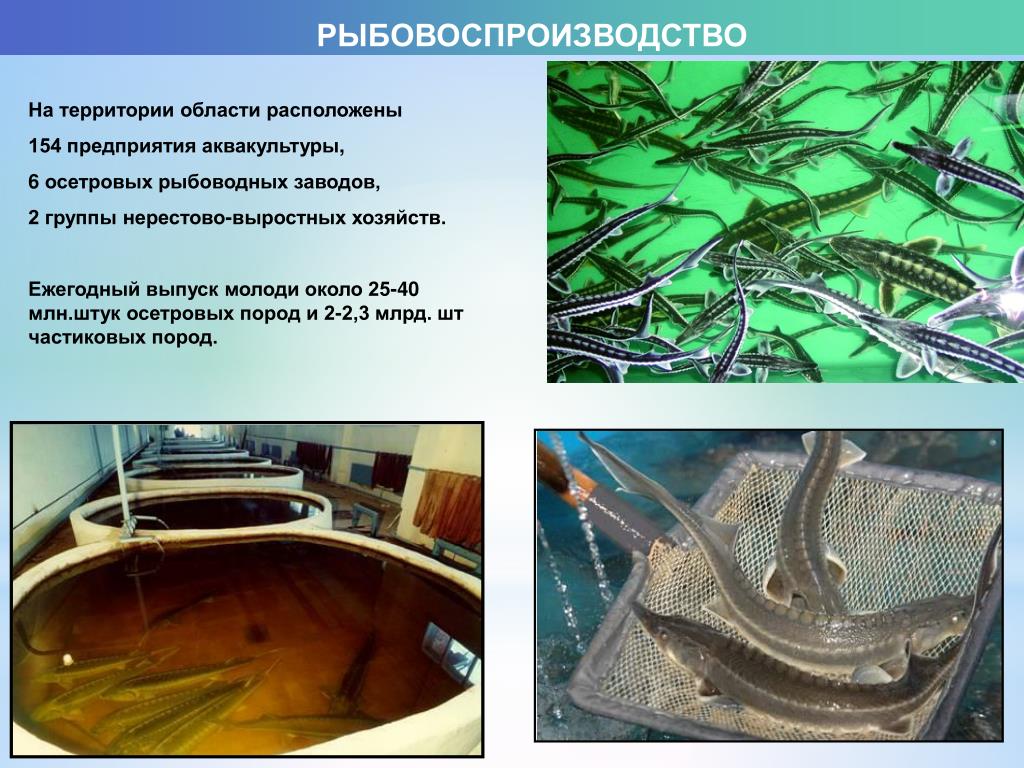 РЫБОВОСПРОИЗВОДСТВО

На территории области расположены

154 предприятия аквакультуры,

6 осетровых рыбоводных заводов,

2 группы нерестово-выростных хозяйств.

Ежегодный выпуск молоди около 25-40 млн.штук осетровых пород и 2-2,3 млрд. шт частиковых пород.